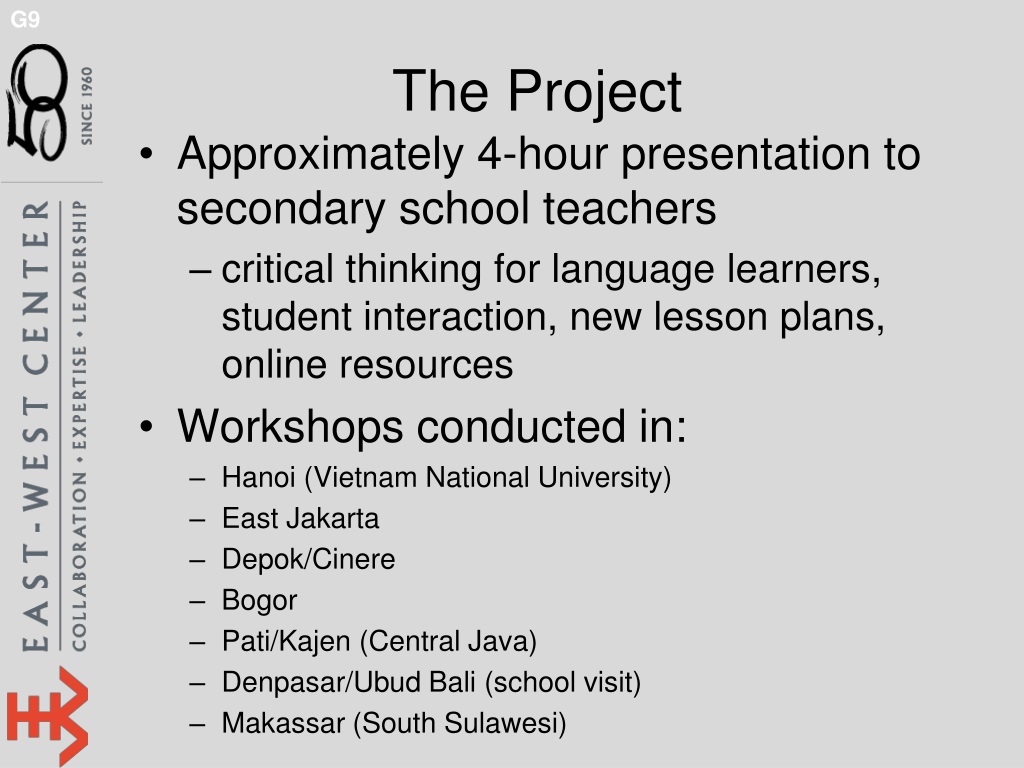 G9

50 SINCE 1960

EAST-WEST CENTER
COLLABORATION • EXPERTISE • LEADERSHIP

The Project

• Approximately 4-hour presentation to secondary school teachers
– critical thinking for language learners, student interaction, new lesson plans, online resources

• Workshops conducted in:
– Hanoi (Vietnam National University)
– East Jakarta
– Depok/Cinere
– Bogor
– Pati/Kajen (Central Java)
– Denpasar/Ubud Bali (school visit)
– Makassar (South Sulawesi)